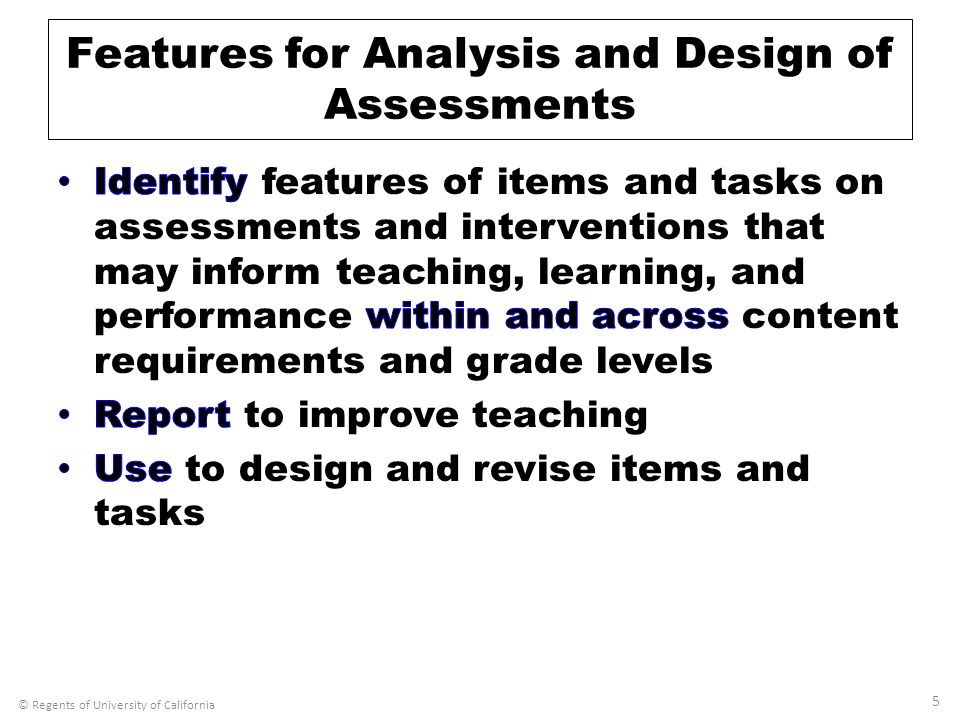 Features for Analysis and Design of Assessments

• Identify features of items and tasks on assessments and interventions that may inform teaching, learning, and performance within and across content requirements and grade levels

• Report to improve teaching

• Use to design and revise items and tasks

© Regents of University of California

5